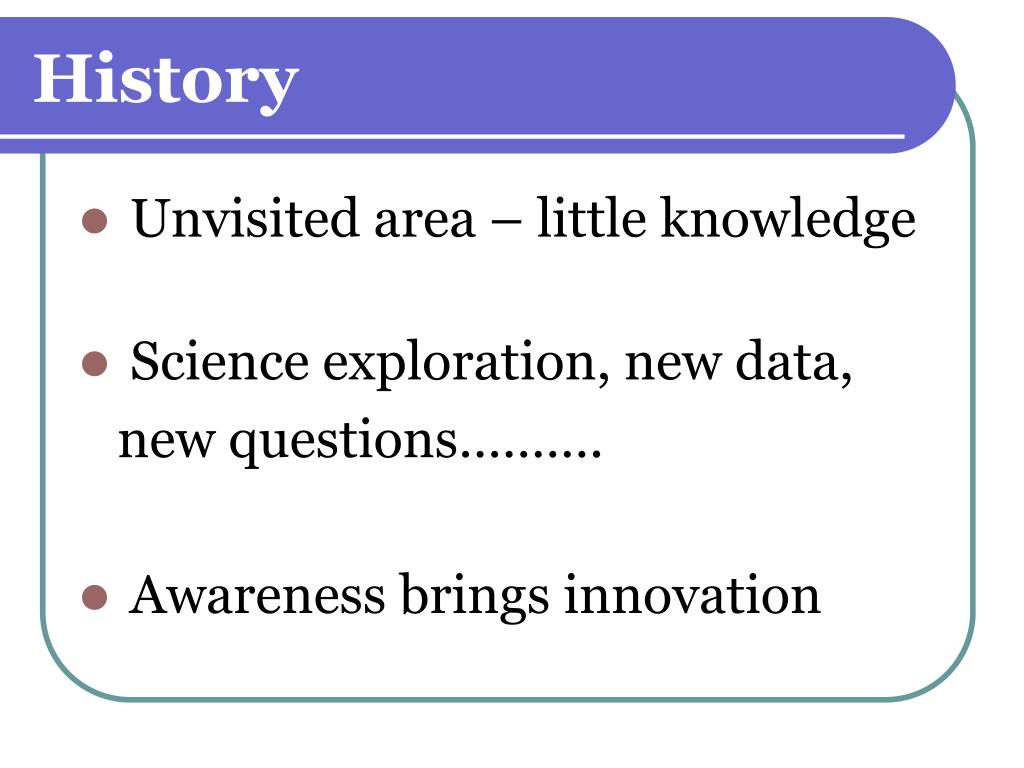 History

- Unvisited area – little knowledge

- Science exploration, new data, new questions………

- Awareness brings innovation